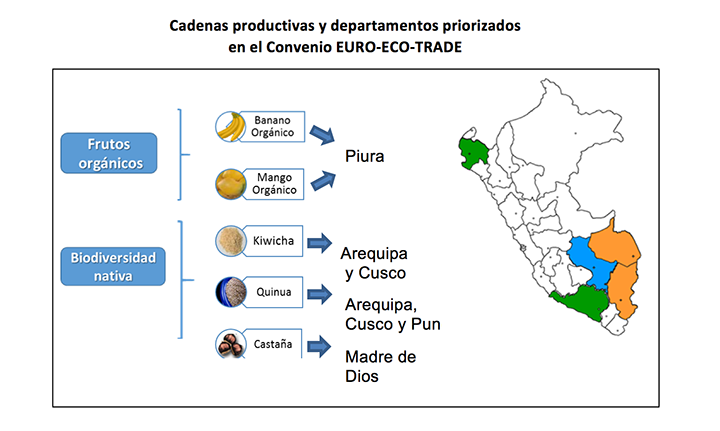 Cadenas productivas y departamentos priorizados en el Convenio EURO-ECO-TRADE

Frutos orgánicos

Banano Orgánico

Mango Orgánico

Piura

Biodiversidad nativa

Kiwicha

Arequipa y Cusco

Quinua

Arequipa, Cusco y Pun

Castaña

Madre de Dios